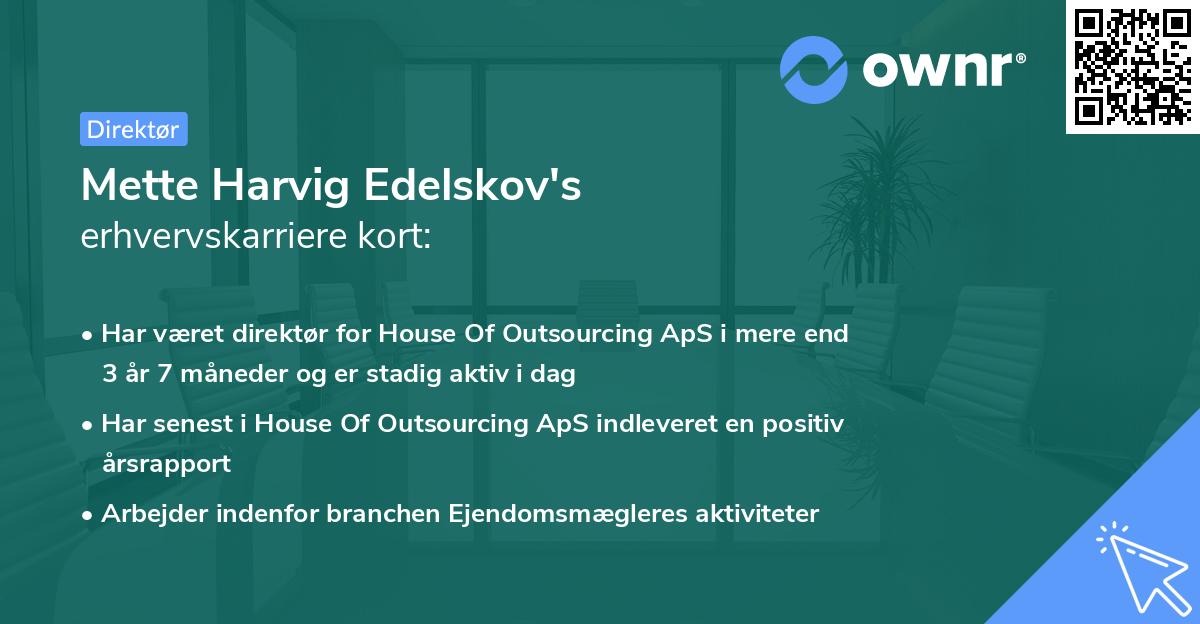 ownr®

Direktør

Mette Harvig Edelskov's
erhvervskarriere kort:

• Har været direktør for House Of Outsourcing ApS i mere end 3 år 7 måneder og er stadig aktiv i dag

• Har senest i House Of Outsourcing ApS indleveret en positiv årsrapport

• Arbejder indenfor branchen Ejendomsmægleres aktiviteter